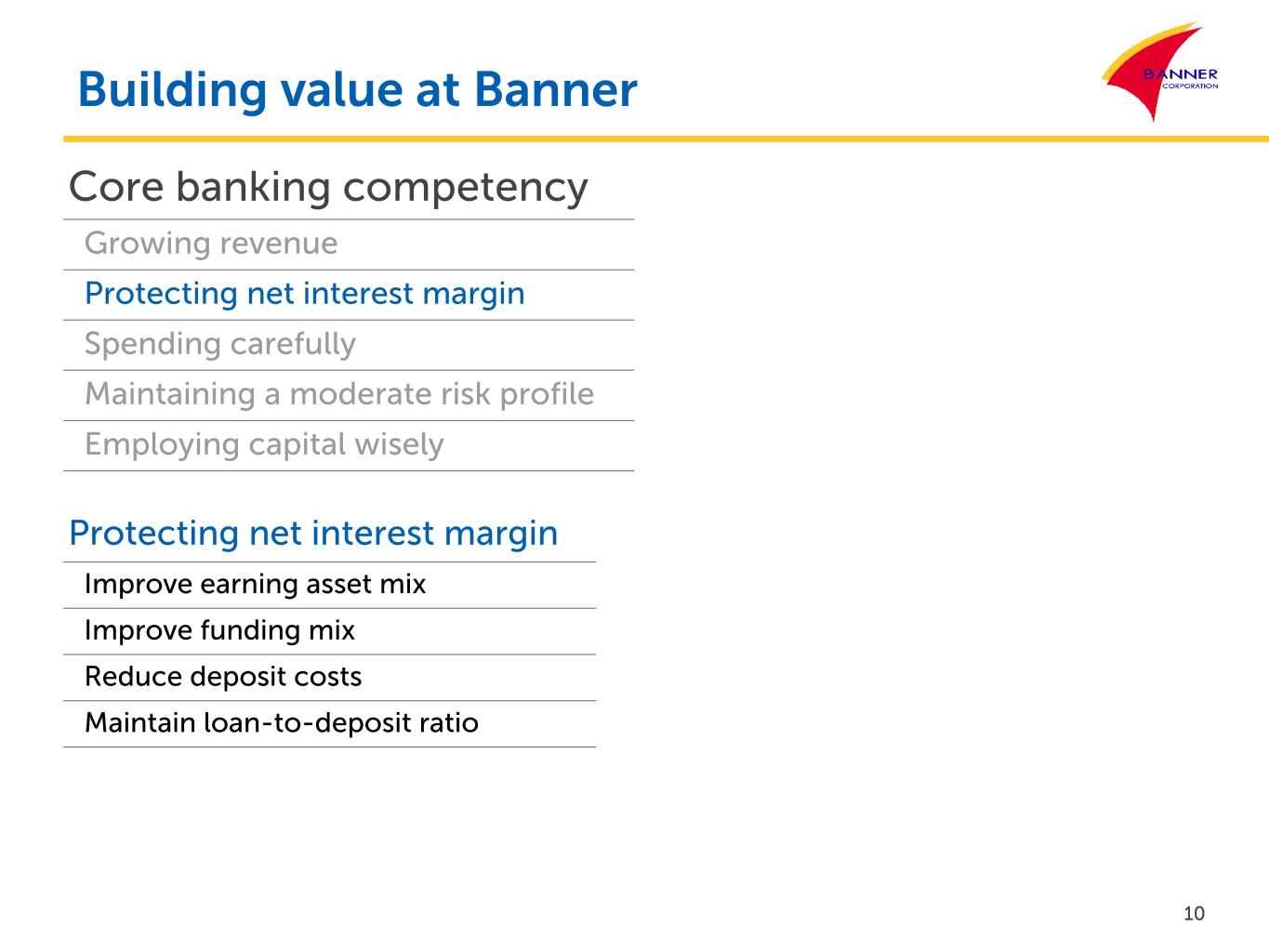 Building value at Banner

BANNER
CORPORATION

Core banking competency

Growing revenue

Protecting net interest margin

Spending carefully

Maintaining a moderate risk profile

Employing capital wisely

Protecting net interest margin

Improve earning asset mix

Improve funding mix

Reduce deposit costs

Maintain loan-to-deposit ratio

10